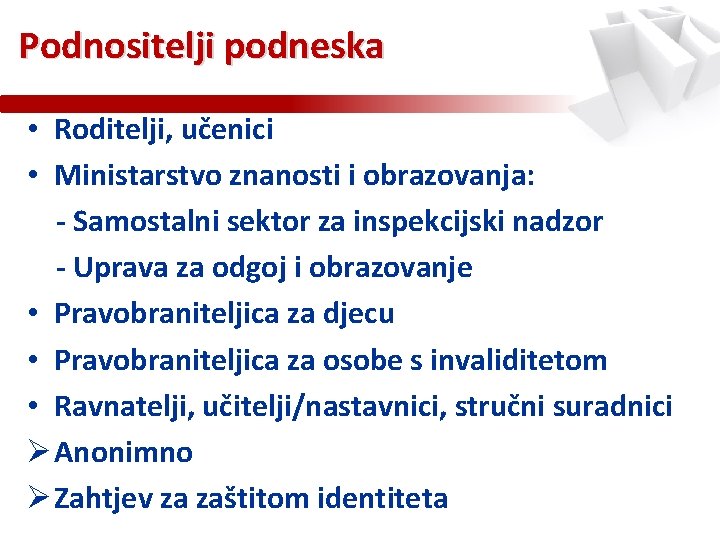 Podnositelji podneska

• Roditelji, učenici
• Ministarstvo znanosti i obrazovanja:
- Samostalni sektor za inspekcijski nadzor
- Uprava za odgoj i obrazovanje
• Pravobraniteljica za djecu
• Pravobraniteljica za osobe s invaliditetom
• Ravnatelji, učitelji/nastavnici, stručni suradnici
➢ Anonimno
➢ Zahtjev za zaštitom identiteta